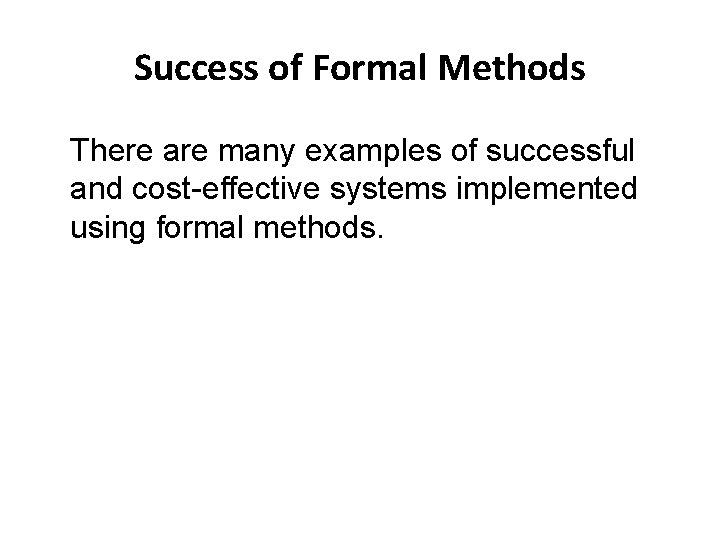 Success of Formal Methods

There are many examples of successful and cost-effective systems implemented using formal methods.